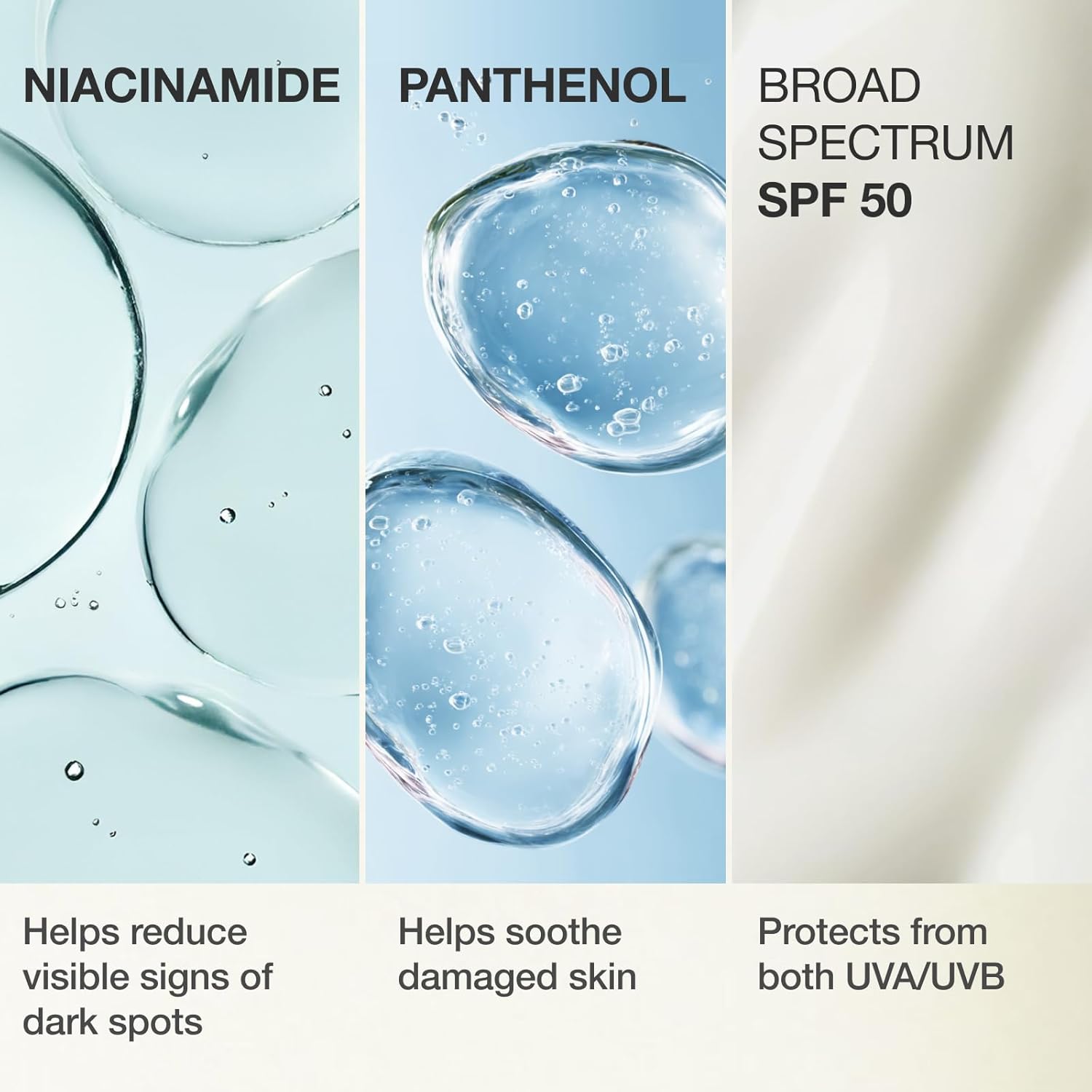 NIACINAMIDE

Helps reduce visible signs of dark spots

PANTHENOL

Helps soothe damaged skin

BROAD SPECTRUM SPF 50

Protects from both UVA/UVB